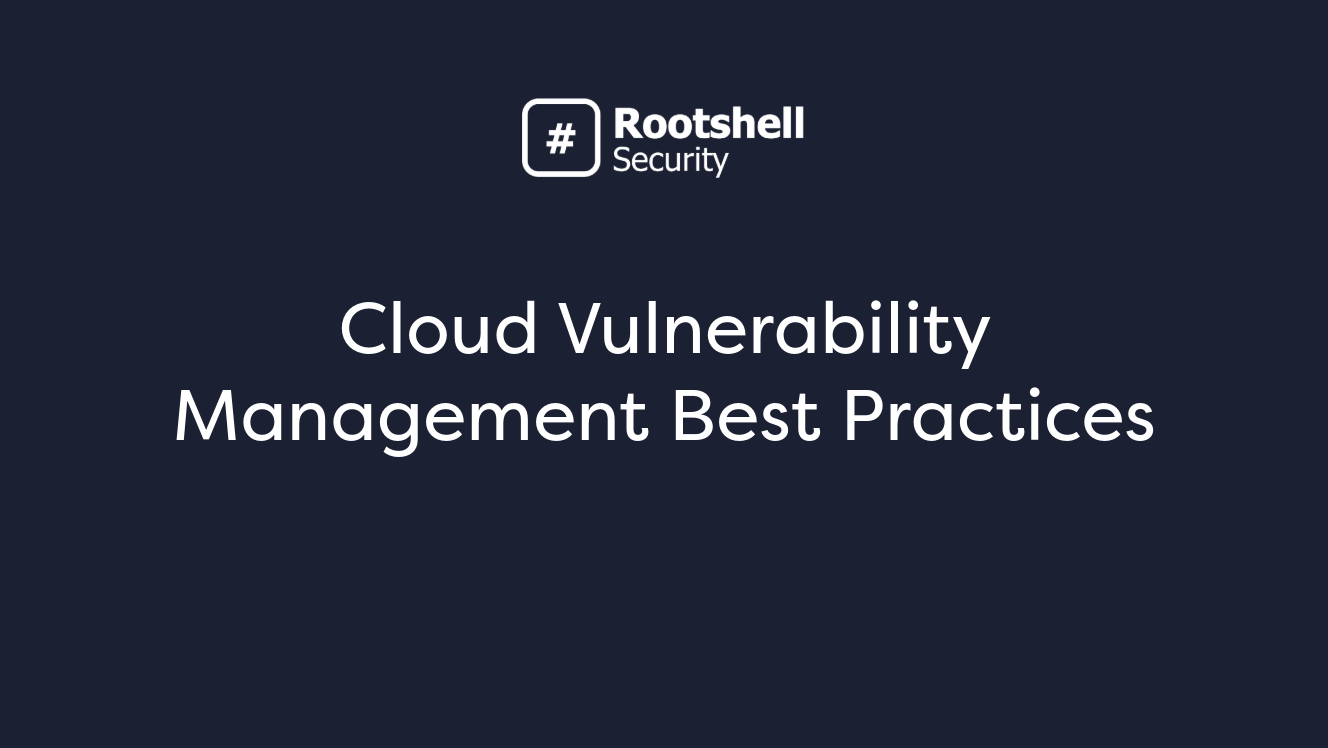 #
Rootshell
Security

Cloud Vulnerability Management Best Practices